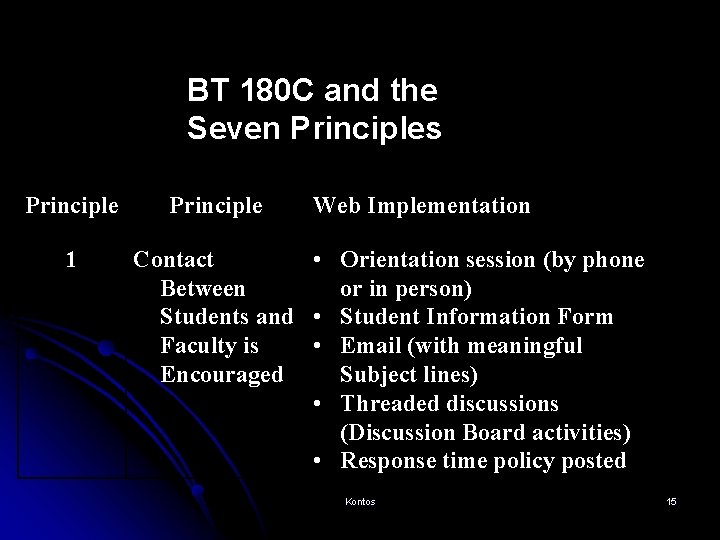 BT 180C and the Seven Principles

| Principle | Principle | Web Implementation |
|---|---|---|
| 1 | Contact Between Students and Faculty is Encouraged | • Orientation session (by phone or in person) • Student Information Form • Email (with meaningful Subject lines) • Threaded discussions (Discussion Board activities) • Response time policy posted |

Kontos

15